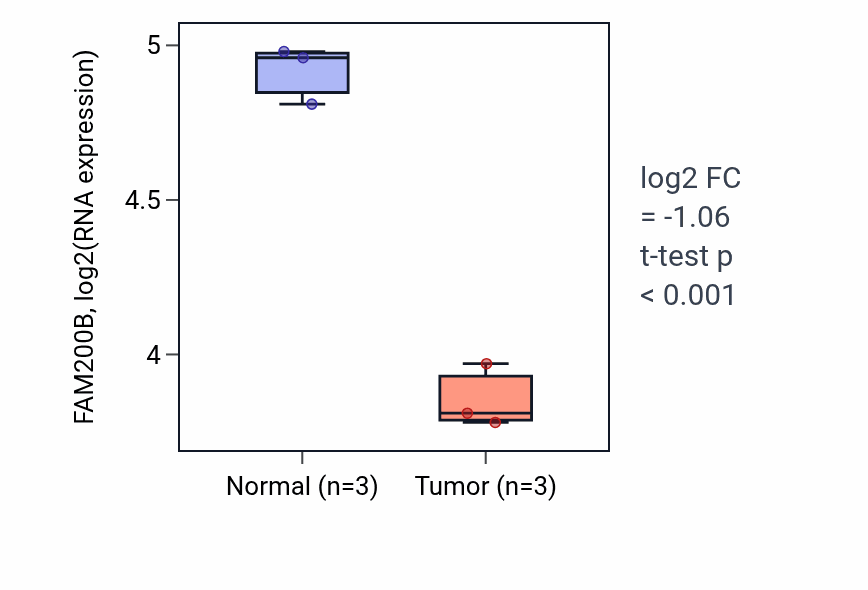 FAM200B, log2(RNA expression)

5
4.5
4

Normal (n=3)
Tumor (n=3)

log2 FC
= -1.06
t-test p
< 0.001